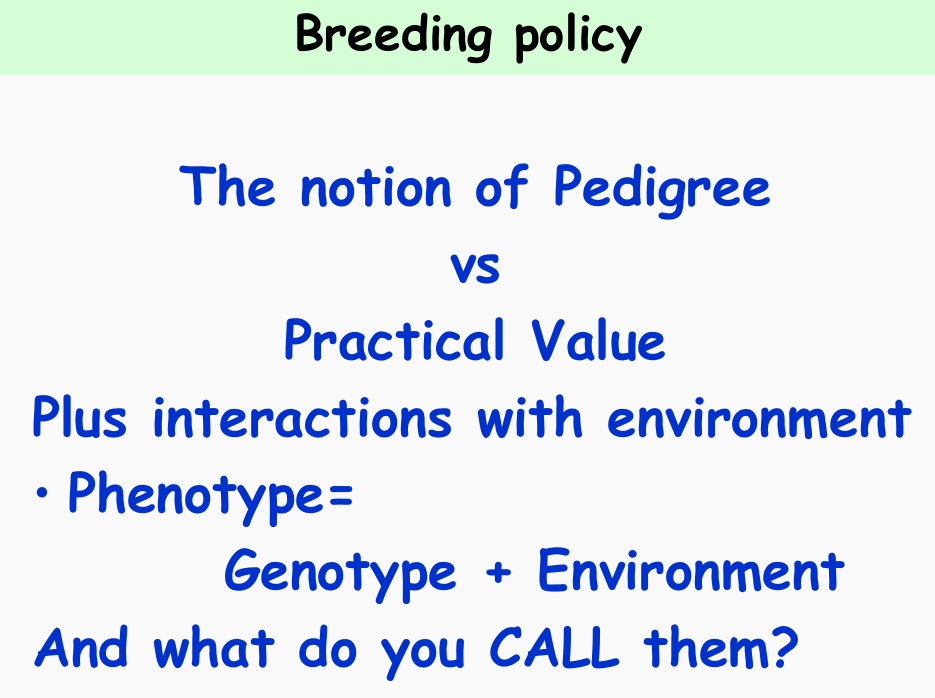 Breeding policy

The notion of Pedigree
vs
Practical Value
Plus interactions with environment
• Phenotype=
Genotype + Environment
And what do you CALL them?